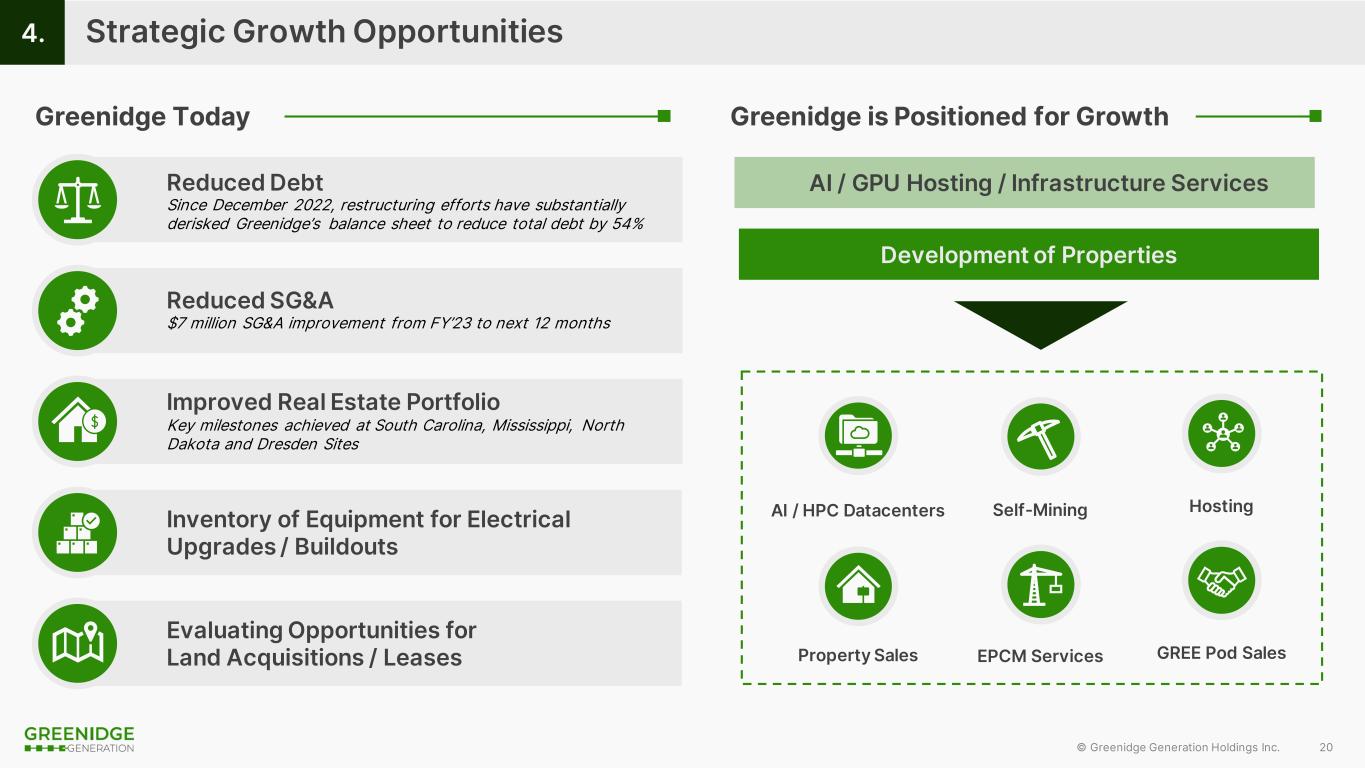 4. Strategic Growth Opportunities

Greenidge Today

Reduced Debt
Since December 2022, restructuring efforts have substantially derisked Greenidge's balance sheet to reduce total debt by 54%

Reduced SG&A
$7 million SG&A improvement from FY'23 to next 12 months

Improved Real Estate Portfolio
Key milestones achieved at South Carolina, Mississippi, North Dakota and Dresden Sites

Inventory of Equipment for Electrical Upgrades / Buildouts

Evaluating Opportunities for Land Acquisitions / Leases

Greenidge is Positioned for Growth

AI / GPU Hosting / Infrastructure Services

Development of Properties

AI / HPC Datacenters
Self-Mining
Hosting
Property Sales
EPCM Services
GREE Pod Sales

GREENIDGE GENERATION

© Greenidge Generation Holdings Inc. 20